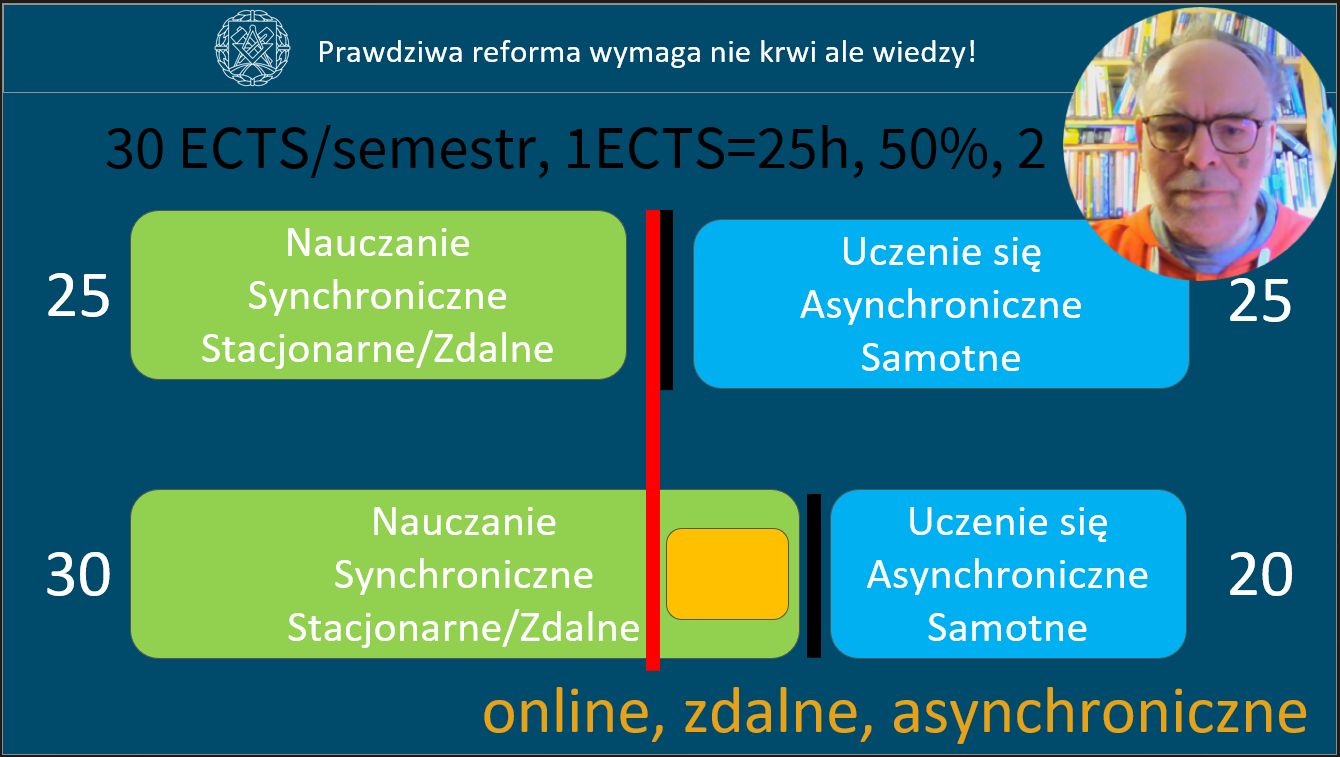 Prawdziwa reforma wymaga nie krwi ale wiedzy!

30 ECTS/semestr, 1ECTS=25h, 50%, 2

25

Nauczanie Synchroniczne Stacjonarne/Zdalne

Uczenie się Asynchroniczne Samotne

25

30

Nauczanie Synchroniczne Stacjonarne/Zdalne

Uczenie się Asynchroniczne Samotne

20

online, zdalne, asynchroniczne